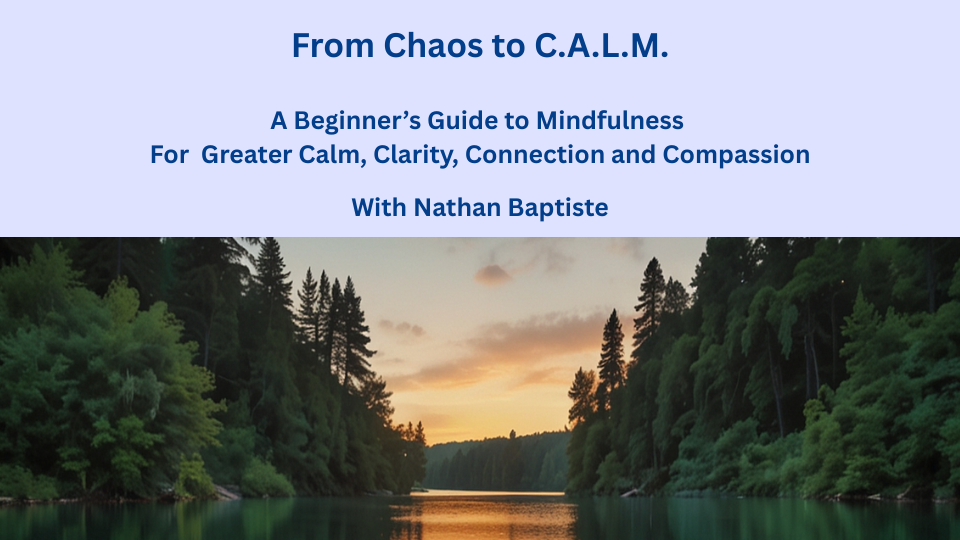 From Chaos to C.A.L.M.

A Beginner's Guide to Mindfulness
For Greater Calm, Clarity, Connection and Compassion

With Nathan Baptiste